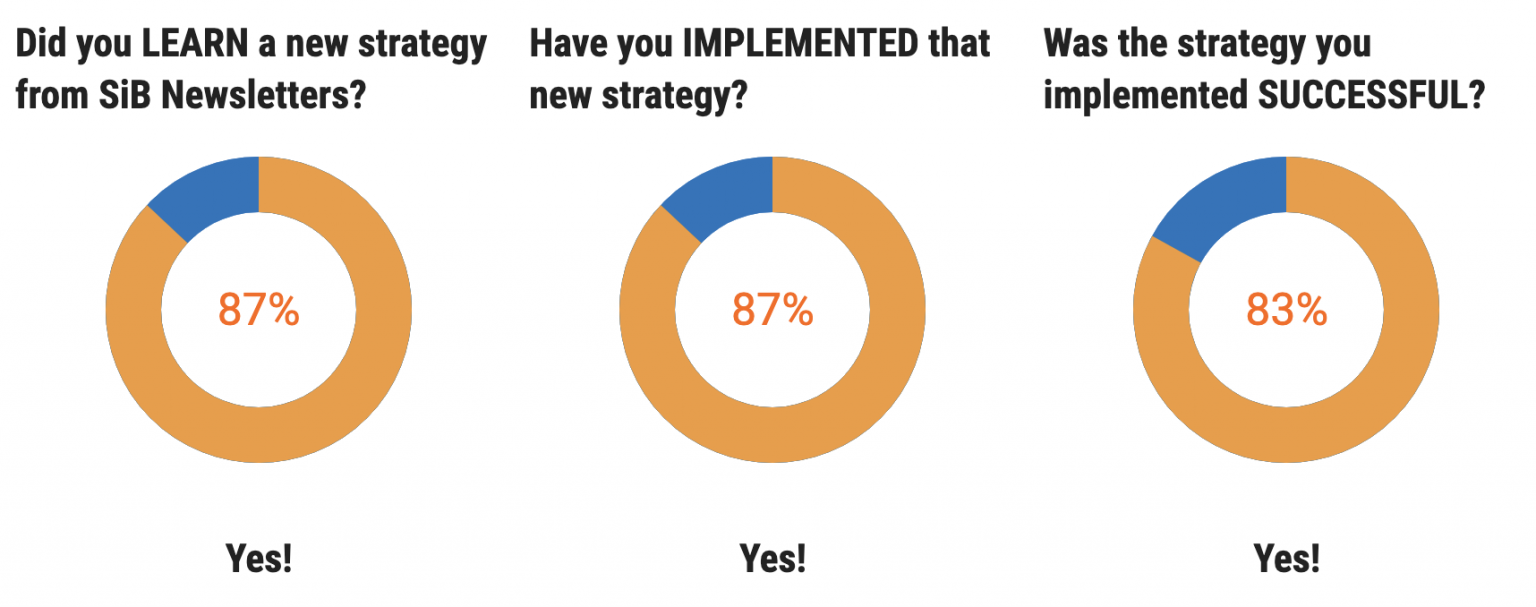 Did you LEARN a new strategy from SiB Newsletters?

87%

Yes!

Have you IMPLEMENTED that new strategy?

87%

Yes!

Was the strategy you implemented SUCCESSFUL?

83%

Yes!